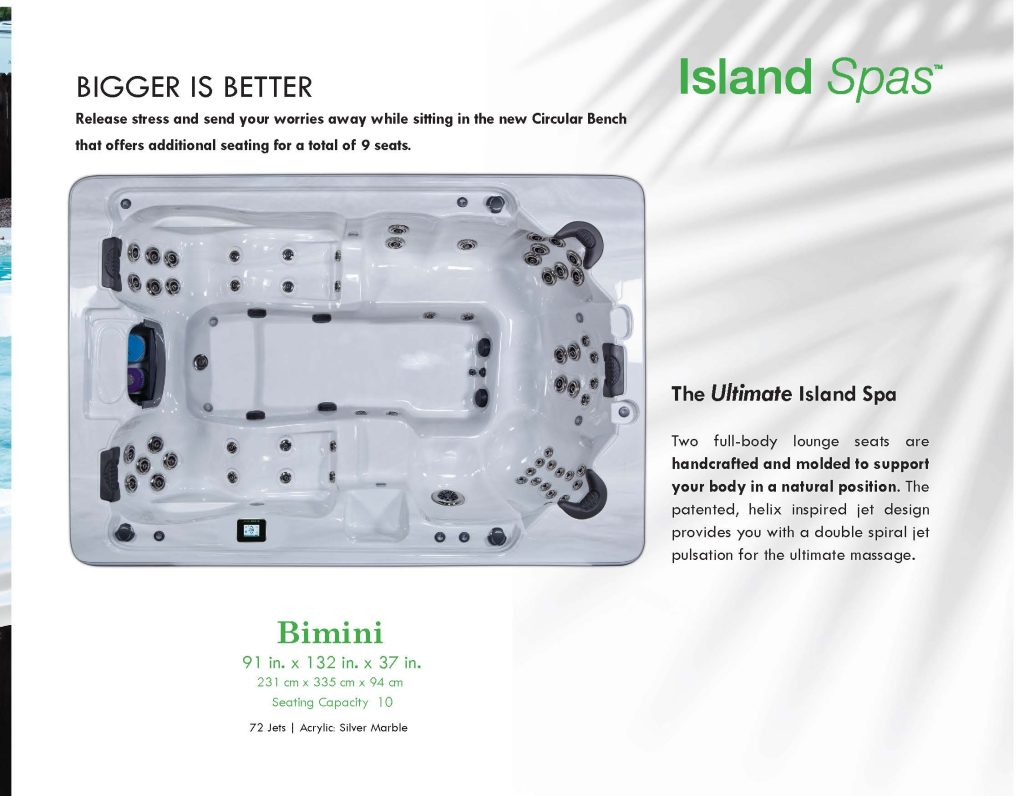 BIGGER IS BETTER
Release stress and send your worries away while sitting in the new Circular Bench that offers additional seating for a total of 9 seats.

Island Spas™

The Ultimate Island Spa

Two full-body lounge seats are handcrafted and molded to support your body in a natural position. The patented, helix inspired jet design provides you with a double spiral jet pulsation for the ultimate massage.

Bimini
91 in. x 132 in. x 37 in.
231 cm x 335 cm x 94 cm
Seating Capacity 10

72 Jets | Acrylic: Silver Marble